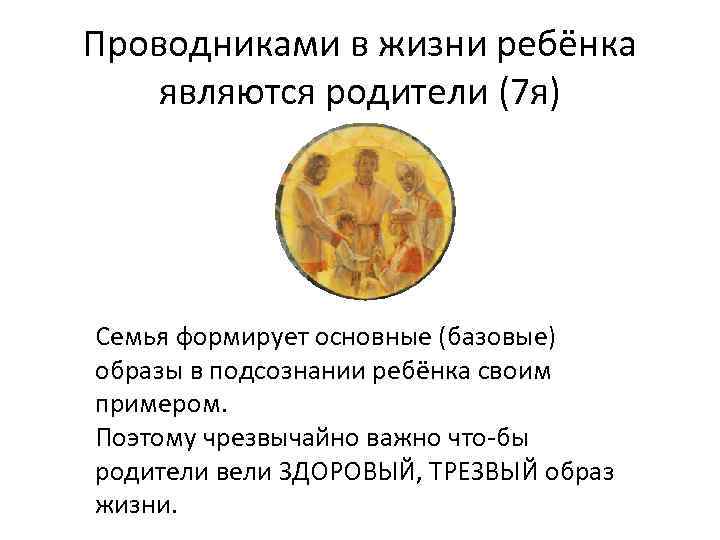 Проводниками в жизни ребёнка являются родители (7я)

Семья формирует основные (базовые) образы в подсознании ребёнка своим примером.
Поэтому чрезвычайно важно что-бы родители вели ЗДОРОВЫЙ, ТРЕЗВЫЙ образ жизни.